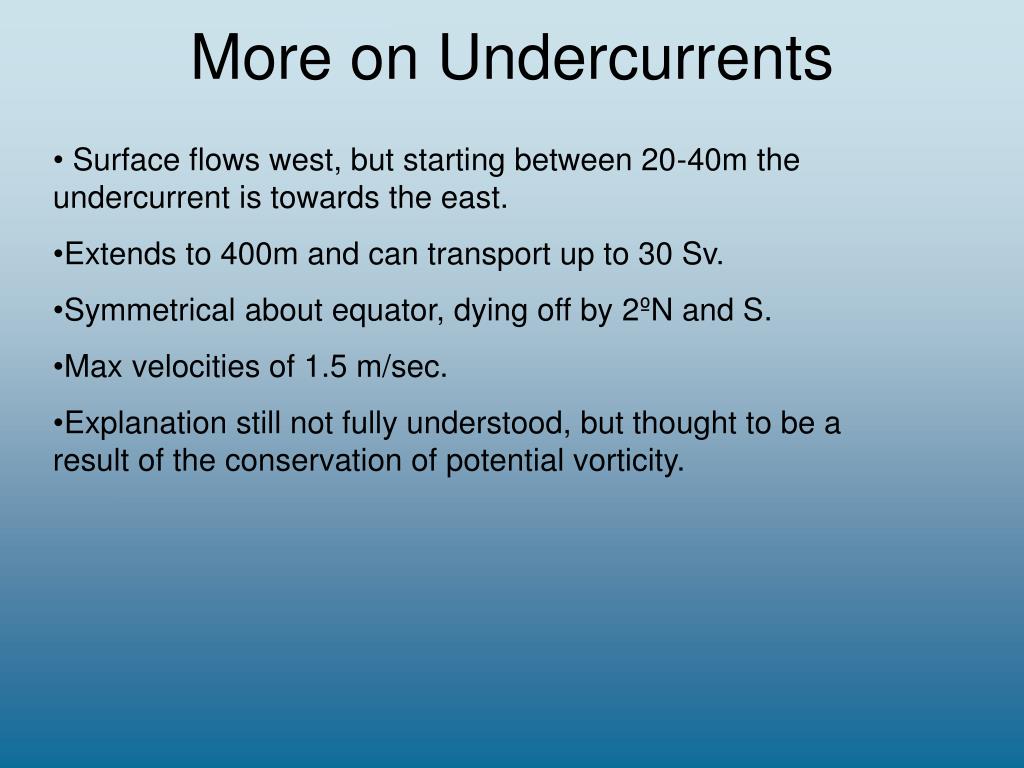 More on Undercurrents

• Surface flows west, but starting between 20-40m the undercurrent is towards the east.

•Extends to 400m and can transport up to 30 Sv.

•Symmetrical about equator, dying off by 2ºN and S.

•Max velocities of 1.5 m/sec.

•Explanation still not fully understood, but thought to be a result of the conservation of potential vorticity.